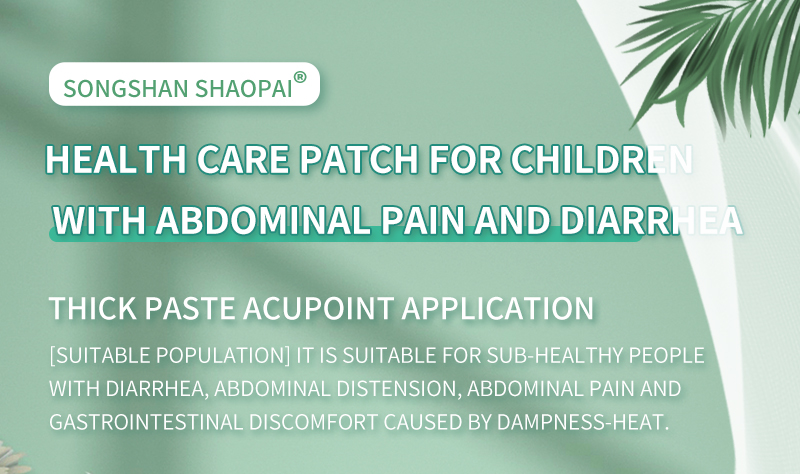 SONGSHAN SHAOPAI®

HEALTH CARE PATCH FOR CHILDREN WITH ABDOMINAL PAIN AND DIARRHEA

THICK PASTE ACUPOINT APPLICATION

[SUITABLE POPULATION] IT IS SUITABLE FOR SUB-HEALTHY PEOPLE WITH DIARRHEA, ABDOMINAL DISTENSION, ABDOMINAL PAIN AND GASTROINTESTINAL DISCOMFORT CAUSED BY DAMPNESS-HEAT.